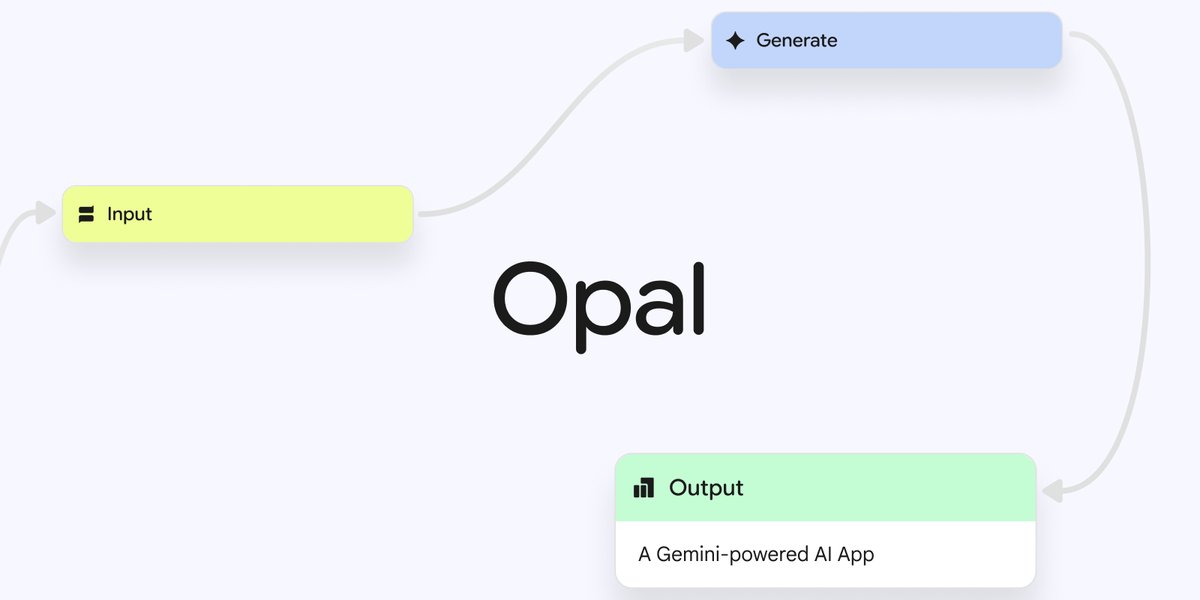 Generate

Input

Opal

Output

A Gemini-powered AI App